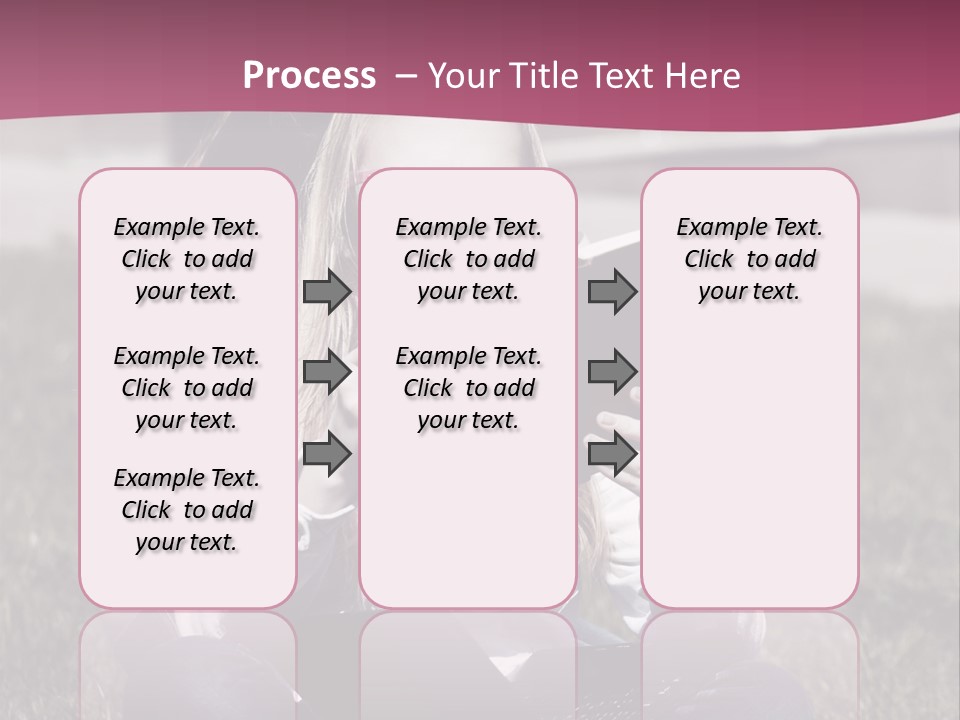 Process – Your Title Text Here

Example Text. Click to add your text.

Example Text. Click to add your text.

Example Text. Click to add your text.

Example Text. Click to add your text.

Example Text. Click to add your text.

Example Text. Click to add your text.